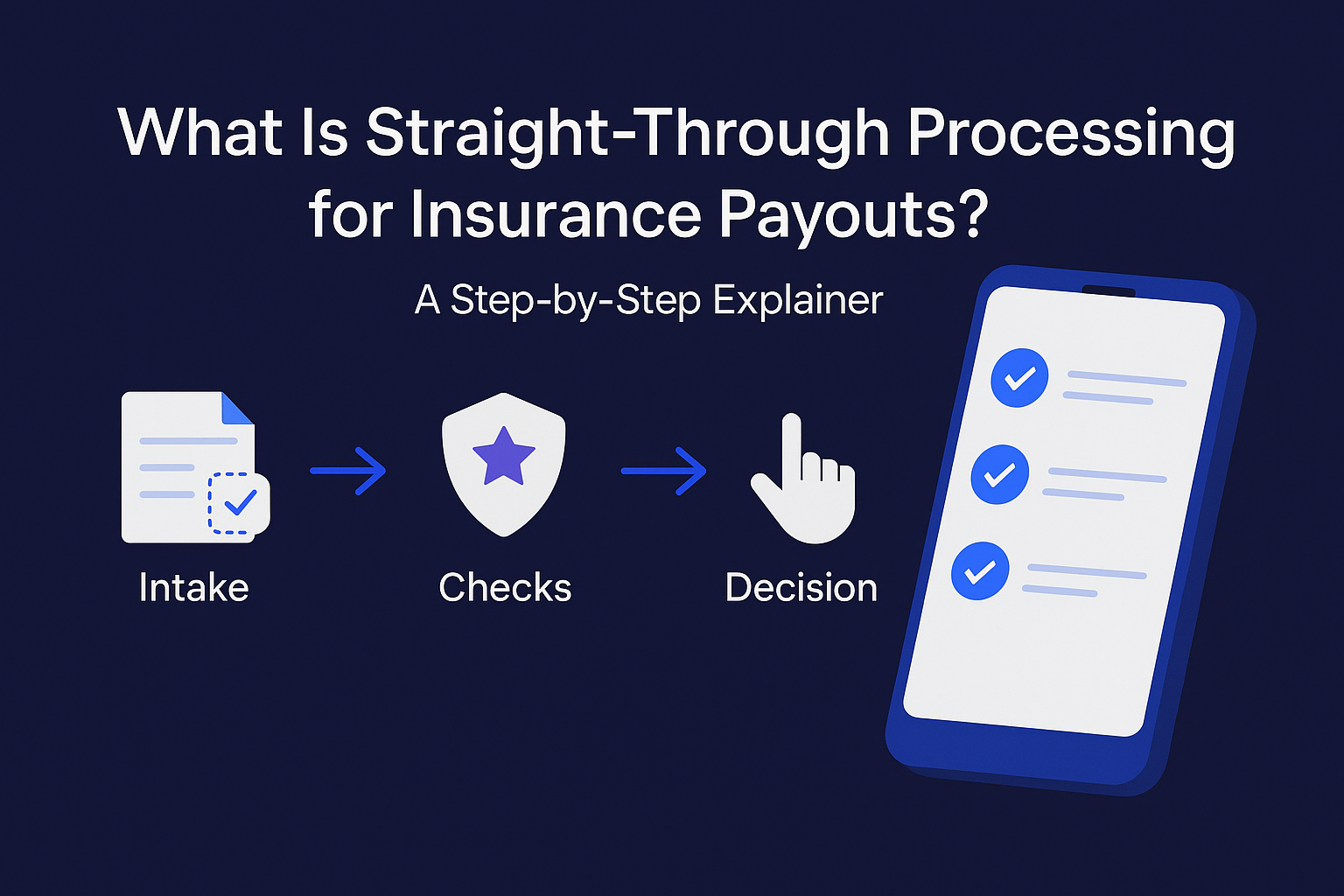 What Is Straight-Through Processing for Insurance Payouts?

A Step-by-Step Explainer

Intake

Checks

Decision